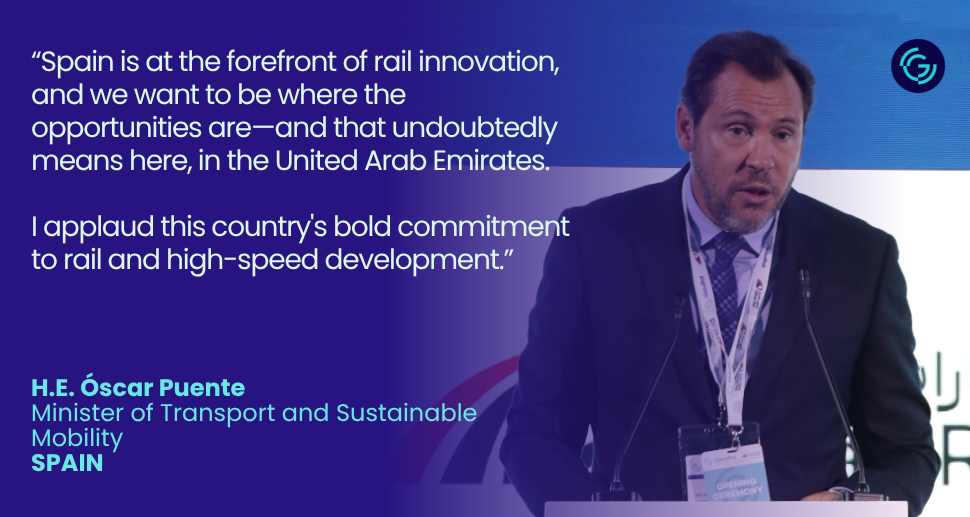 “Spain is at the forefront of rail innovation, and we want to be where the opportunities are—and that undoubtedly means here, in the United Arab Emirates.

I applaud this country's bold commitment to rail and high-speed development.”

H.E. Óscar Puente
Minister of Transport and Sustainable Mobility
SPAIN

OPENING CEREMONY